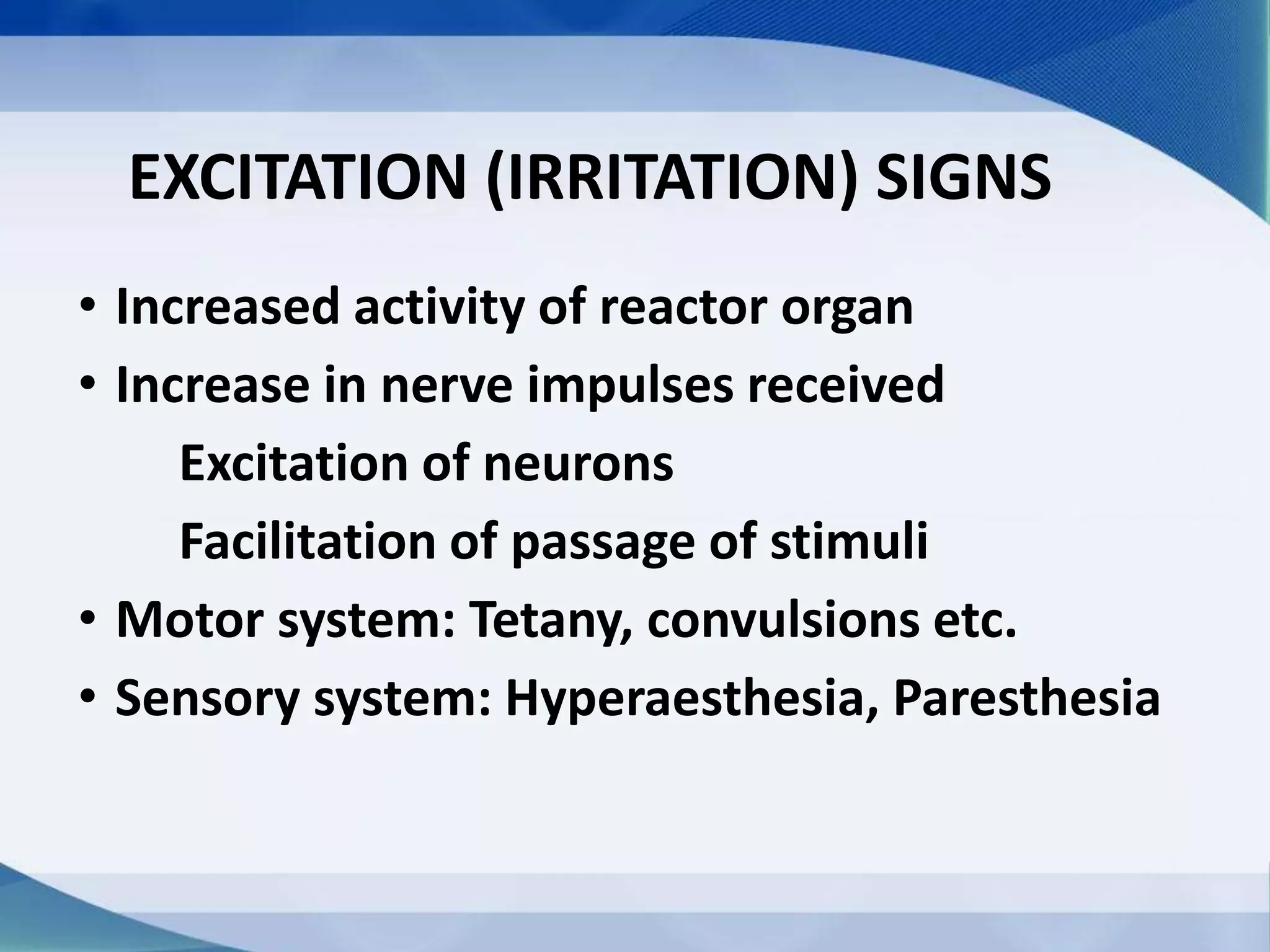 EXCITATION (IRRITATION) SIGNS

• Increased activity of reactor organ
• Increase in nerve impulses received
Excitation of neurons
Facilitation of passage of stimuli
• Motor system: Tetany, convulsions etc.
• Sensory system: Hyperaesthesia, Paresthesia